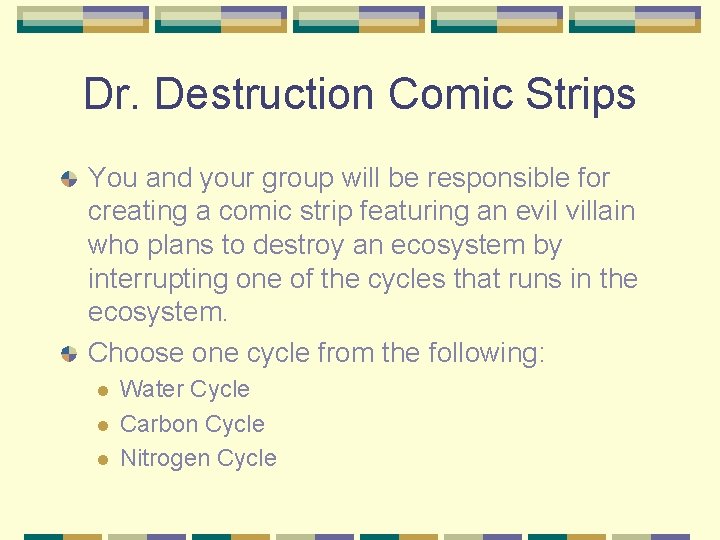 Dr. Destruction Comic Strips

You and your group will be responsible for creating a comic strip featuring an evil villain who plans to destroy an ecosystem by interrupting one of the cycles that runs in the ecosystem.

Choose one cycle from the following:

Water Cycle

Carbon Cycle

Nitrogen Cycle